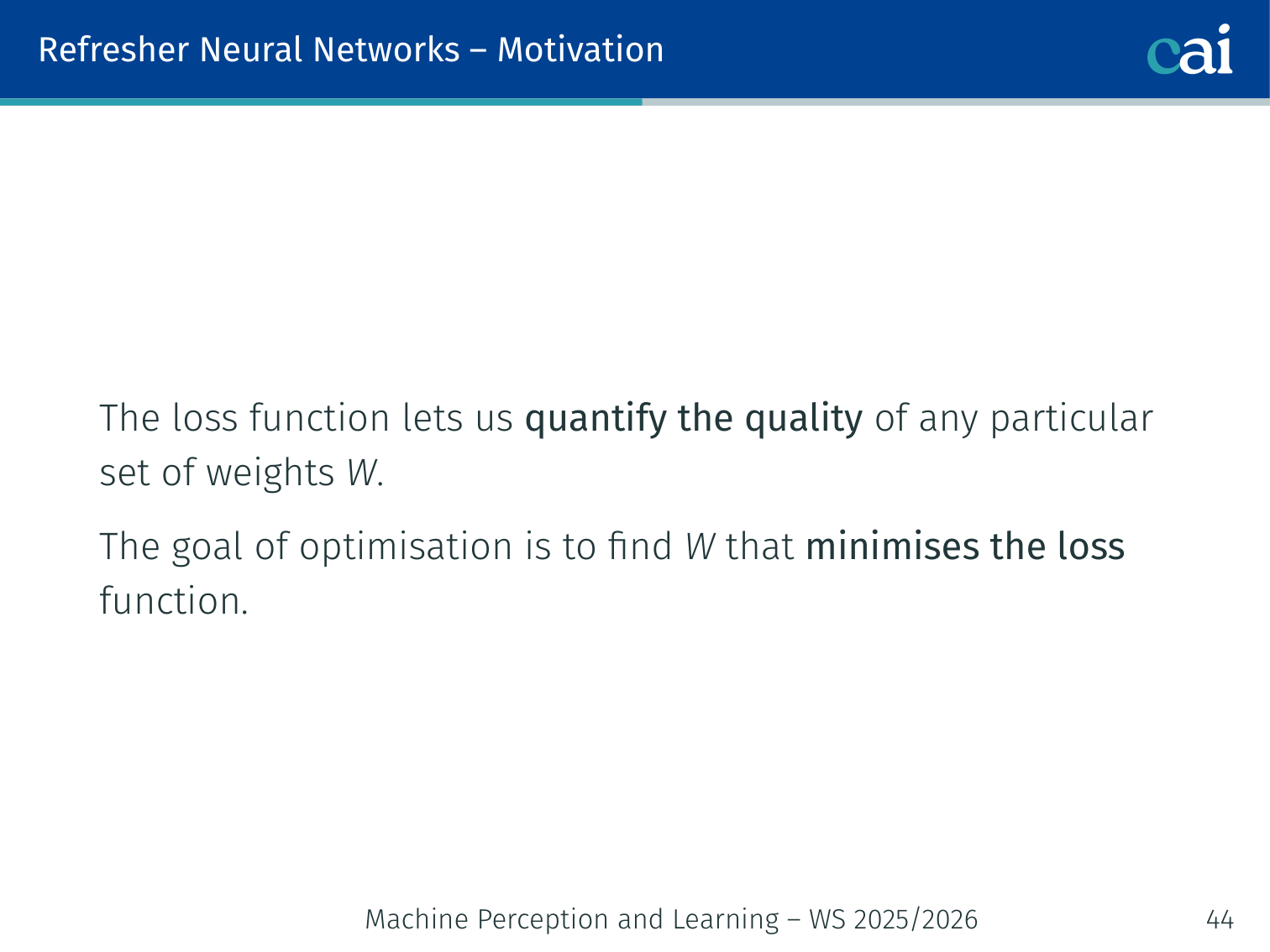 Refresher Neural Networks – Motivation

cai

The loss function lets us quantify the quality of any particular set of weights $W$.

The goal of optimisation is to find $W$ that minimises the loss function.

Machine Perception and Learning – WS 2025/2026

44